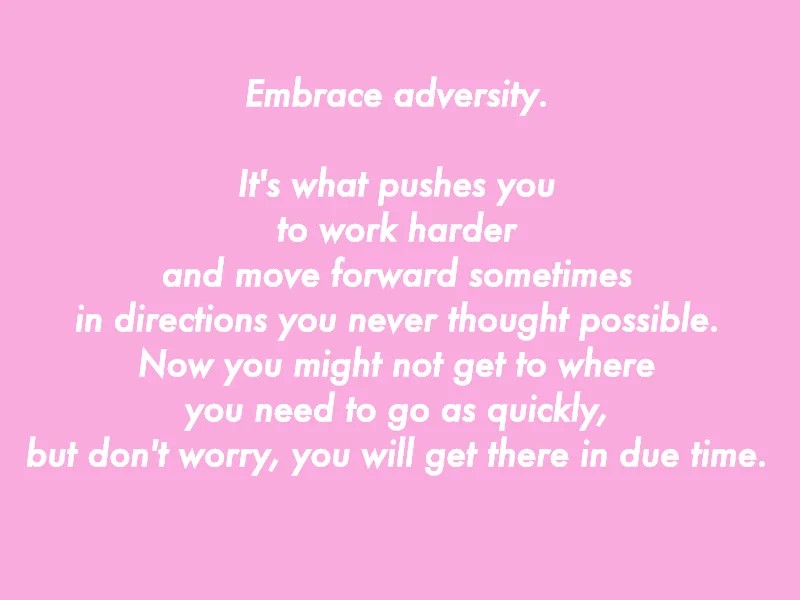 Embrace adversity.

It's what pushes you to work harder and move forward sometimes in directions you never thought possible. Now you might not get to where you need to go as quickly, but don't worry, you will get there in due time.